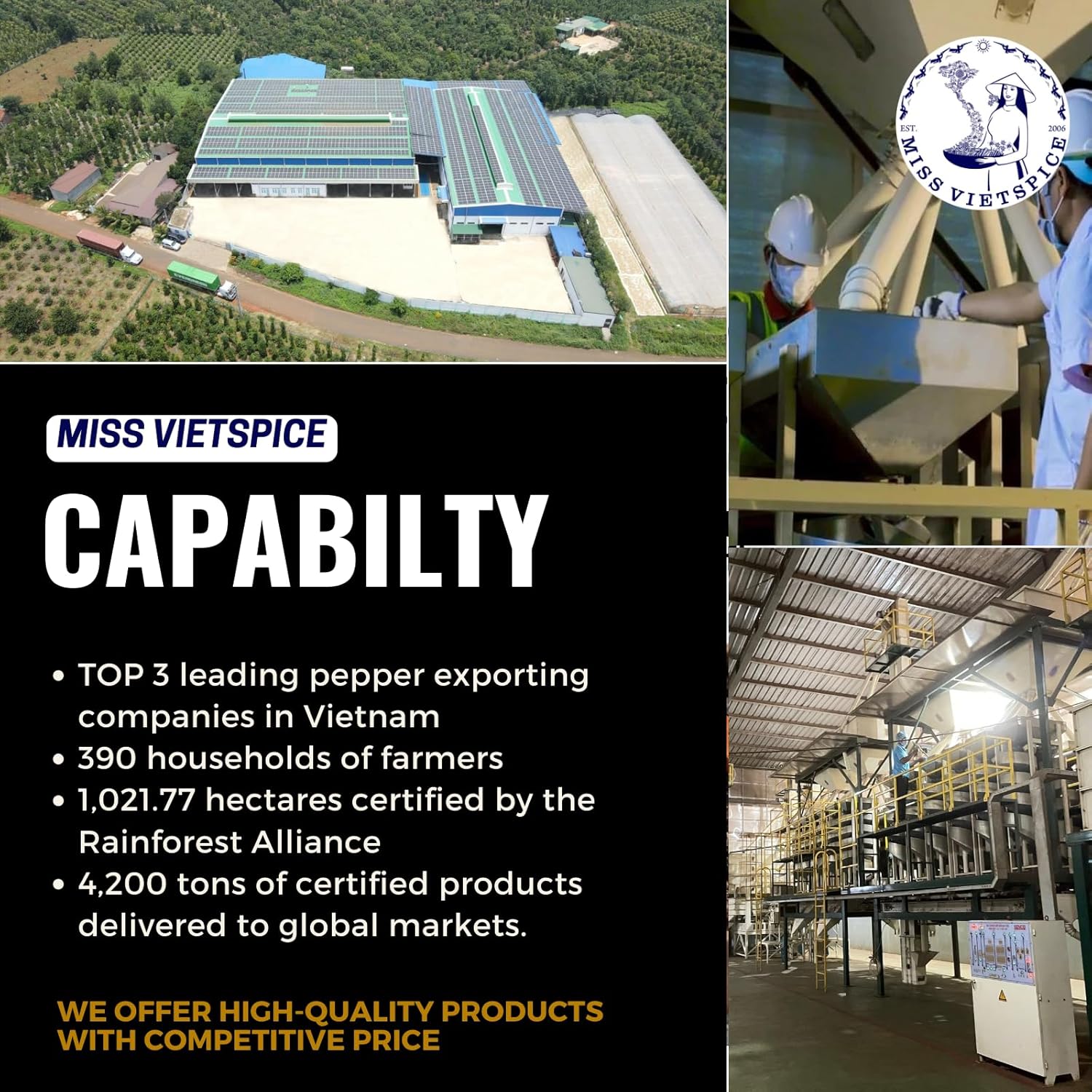 EST. 2006
MISS VIETSPICE

MISS VIETSPICE

CAPABILTY

• TOP 3 leading pepper exporting companies in Vietnam
• 390 households of farmers
• 1,021.77 hectares certified by the Rainforest Alliance
• 4,200 tons of certified products delivered to global markets.

WE OFFER HIGH-QUALITY PRODUCTS WITH COMPETITIVE PRICE